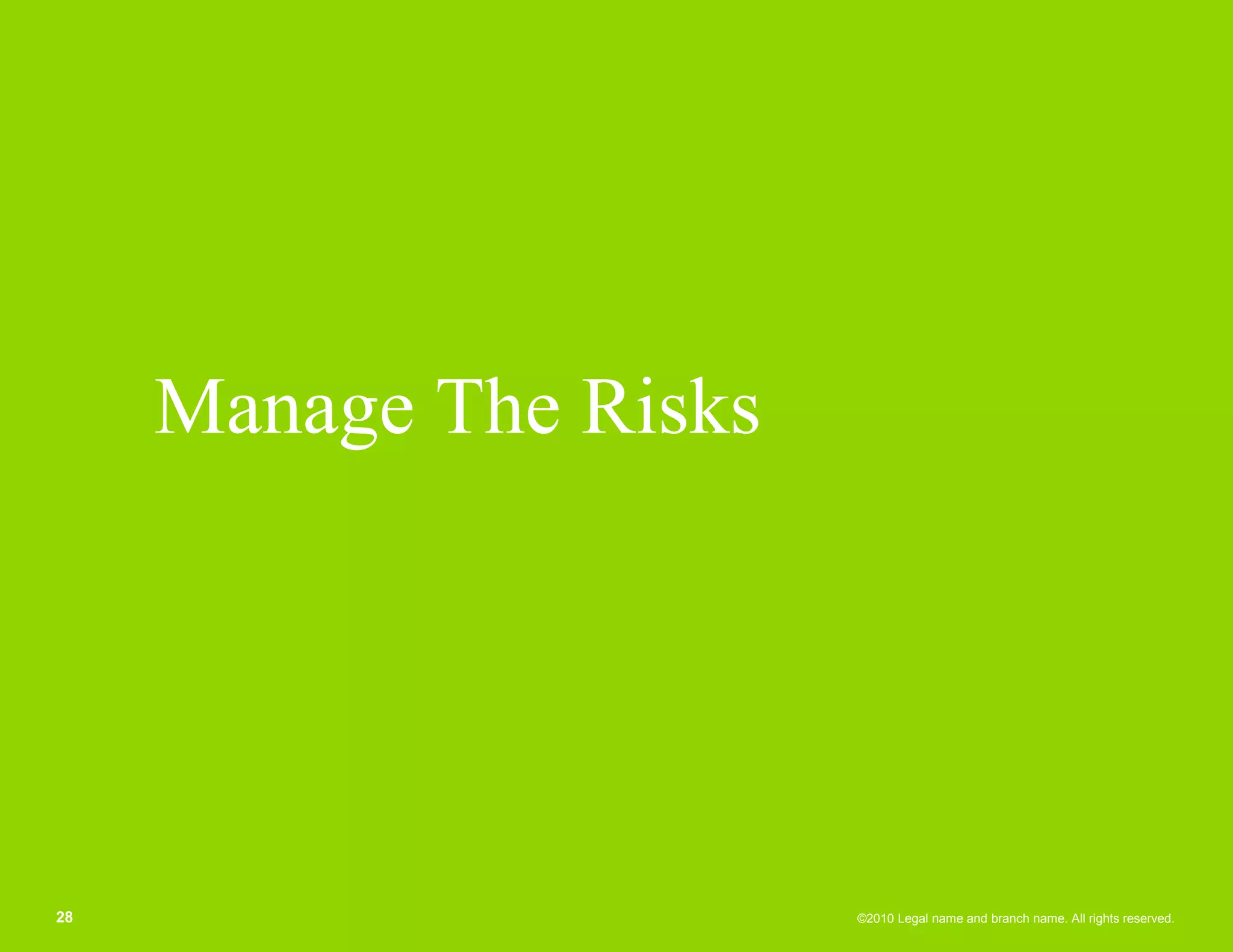 Manage The Risks

28

©2010 Legal name and branch name. All rights reserved.